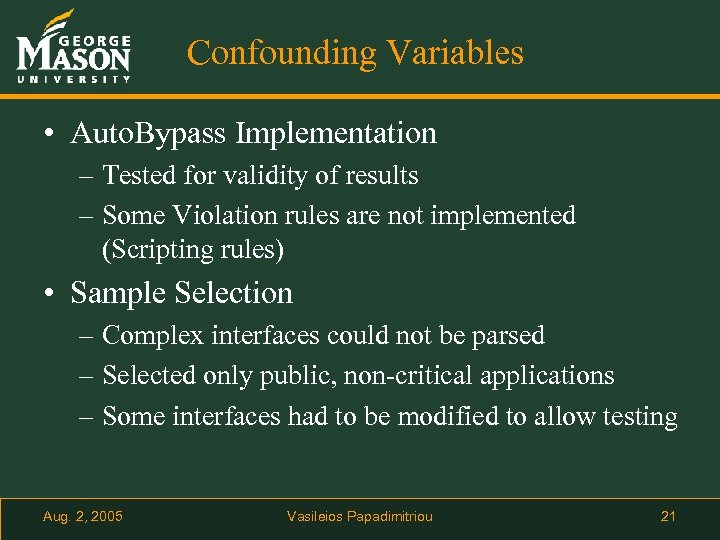 GEORGE MASON UNIVERSITY

Confounding Variables

• AutoBypass Implementation
– Tested for validity of results
– Some Violation rules are not implemented (Scripting rules)

• Sample Selection
– Complex interfaces could not be parsed
– Selected only public, non-critical applications
– Some interfaces had to be modified to allow testing

Aug. 2, 2005 Vasileios Papadimitriou 21